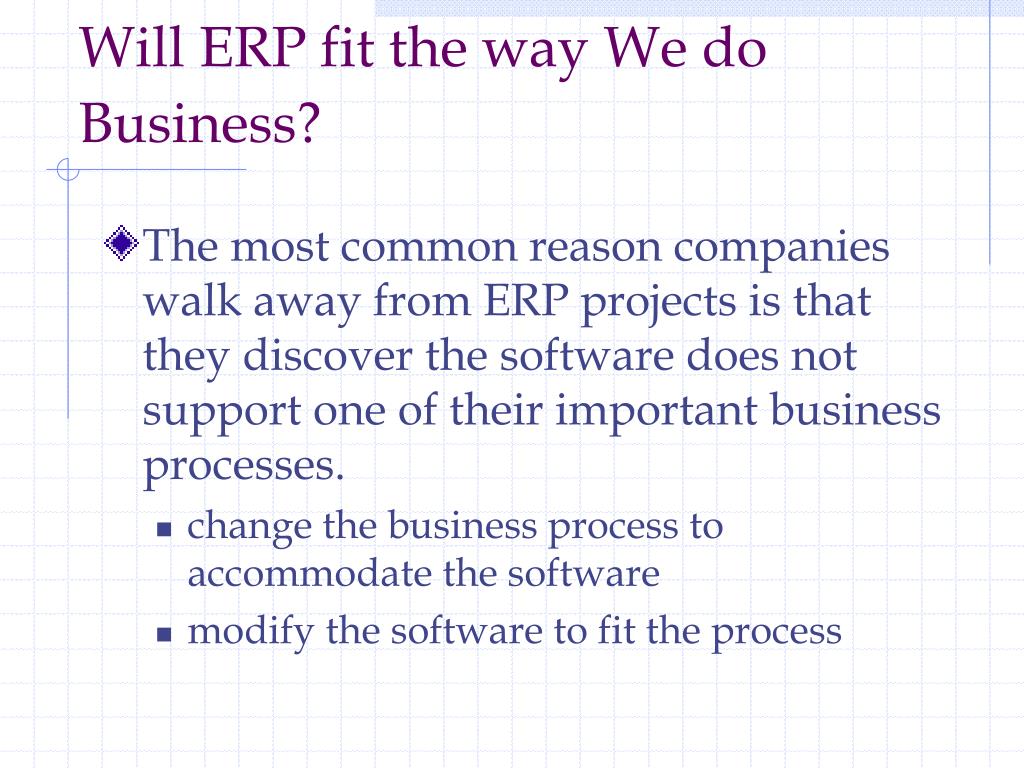 Will ERP fit the way We do Business?

The most common reason companies walk away from ERP projects is that they discover the software does not support one of their important business processes.

change the business process to accommodate the software

modify the software to fit the process